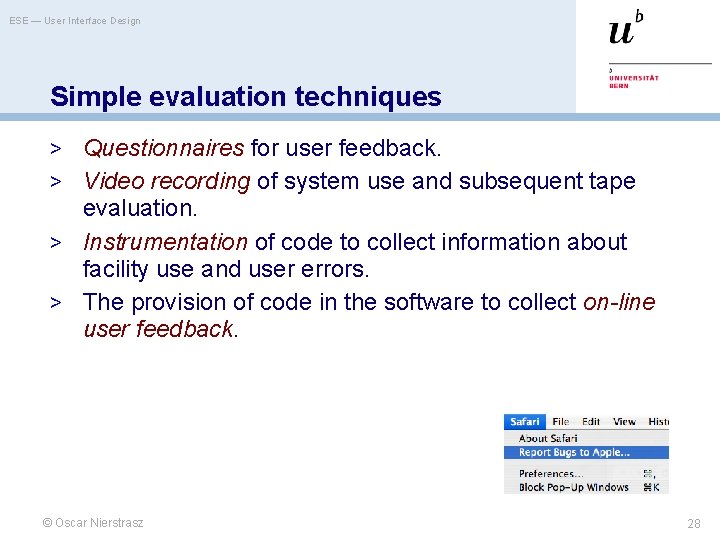 ESE — User Interface Design

$u^b$

b
UNIVERSITÄT
BERN

Simple evaluation techniques

> Questionnaires for user feedback.
> Video recording of system use and subsequent tape evaluation.
> Instrumentation of code to collect information about facility use and user errors.
> The provision of code in the software to collect on-line user feedback.

Safari File Edit View Hist
About Safari
Report Bugs to Apple...
Preferences... ⌘,
Block Pop-Up Windows ⌘K

© Oscar Nierstrasz

28